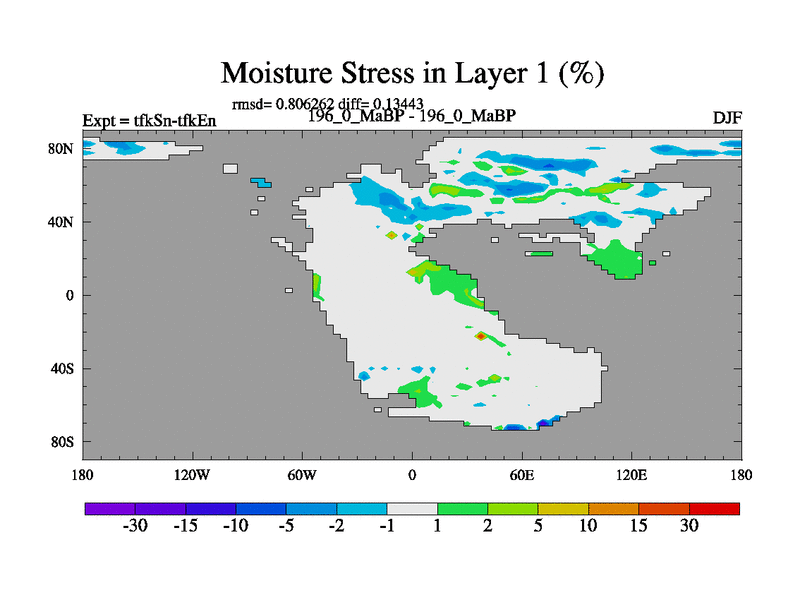 Moisture Stress in Layer 1 (%)

rmsd= 0.806262 diff= 0.13443

Expt = tfkSn-tfkEn

196_0_MaBP - 196_0_MaBP

DJF

80N
40N
0
40S
80S

180
120W
60W
0
60E
120E
180

-30 -15 -10 -5 -2 -1 1 2 5 10 15 30